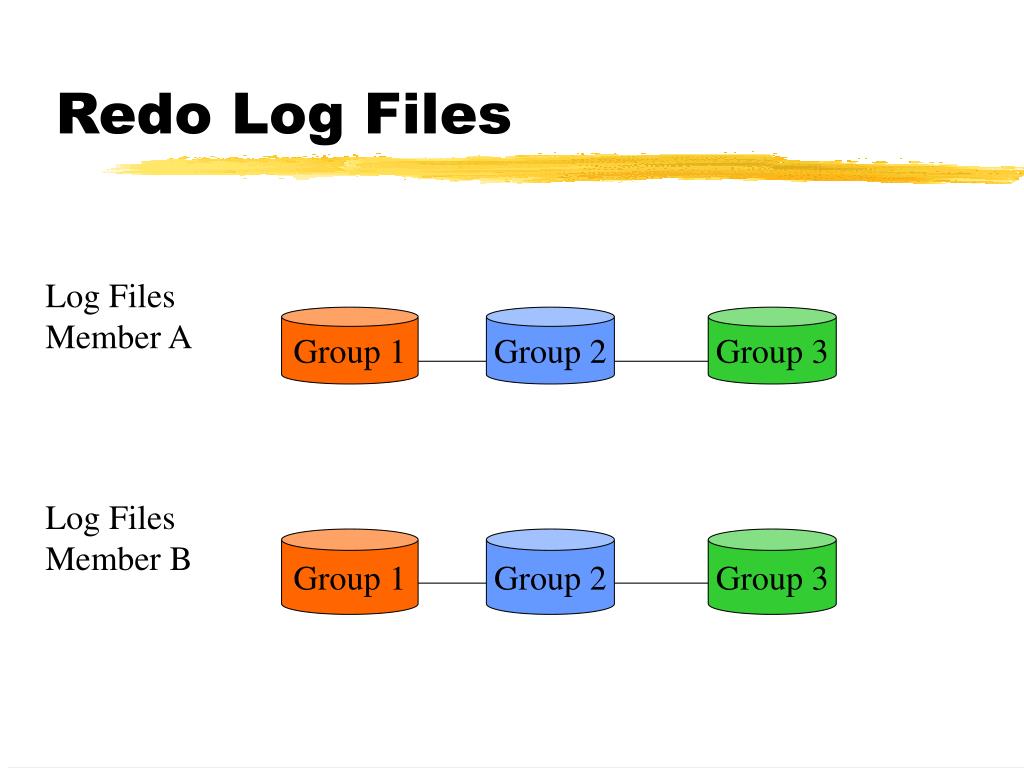 Redo Log Files

Log Files
Member A

Group 1

Group 2

Group 3

Log Files
Member B

Group 1

Group 2

Group 3